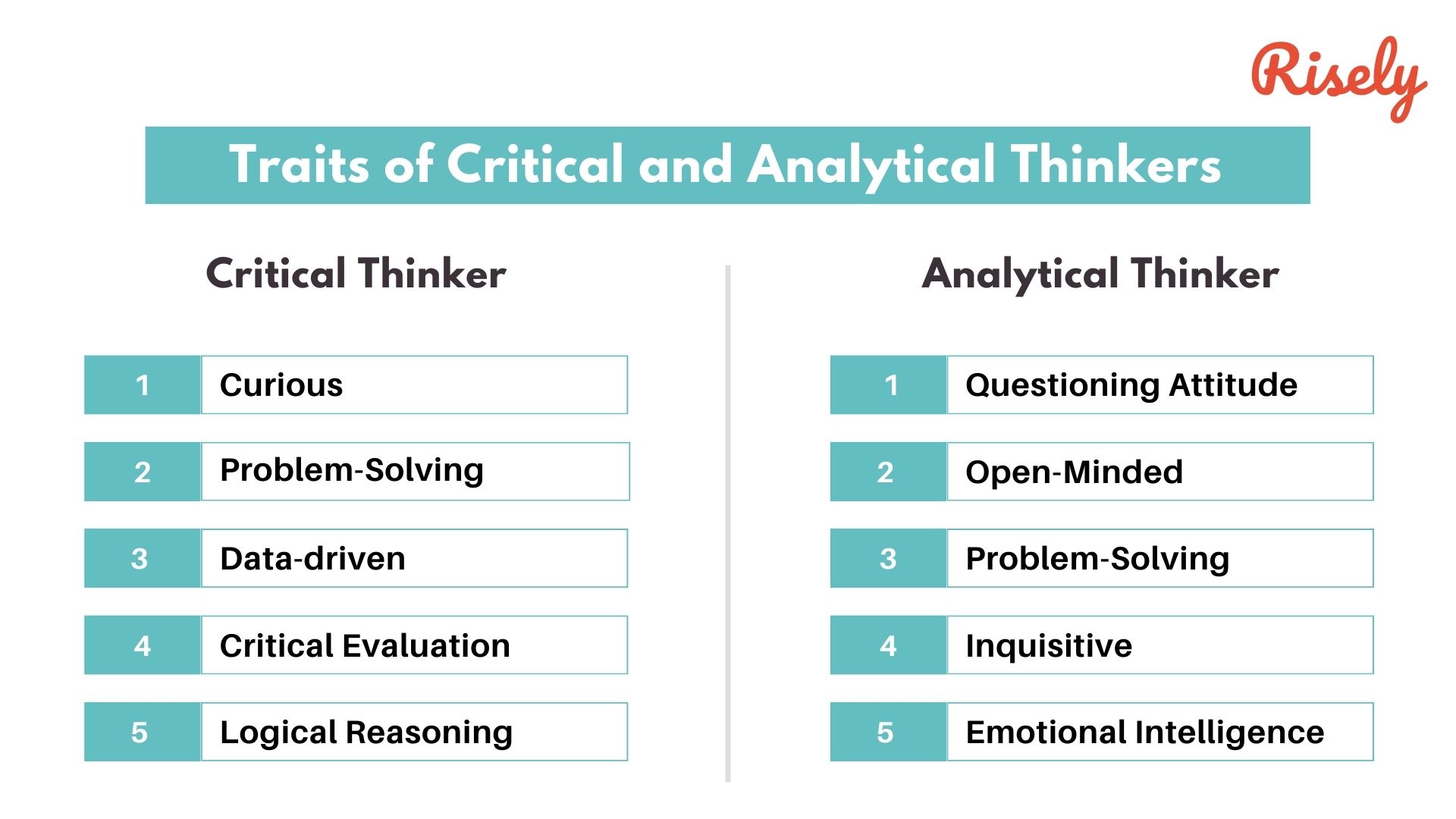 Risely

Traits of Critical and Analytical Thinkers

Critical Thinker

1 Curious

2 Problem-Solving

3 Data-driven

4 Critical Evaluation

5 Logical Reasoning

Analytical Thinker

1 Questioning Attitude

2 Open-Minded

3 Problem-Solving

4 Inquisitive

5 Emotional Intelligence